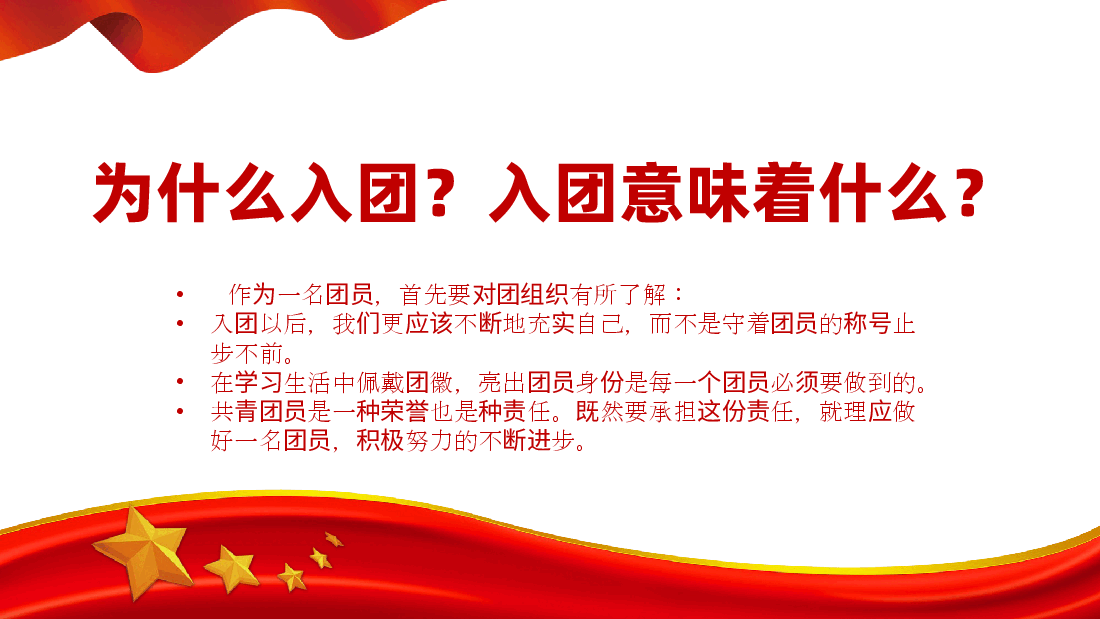 为什么入团？入团意味着什么？

• 作为一名团员，首先要对团组织有所了解：
• 入团以后，我们更应该不断地充实自己，而不是守着团员的称号止步不前。
• 在学习生活中佩戴团徽，亮出团员身份是每一个团员必须要做到的。
• 共青团员是一种荣誉也是种责任。既然要承担这份责任，就理应做好一名团员，积极努力的不断进步。